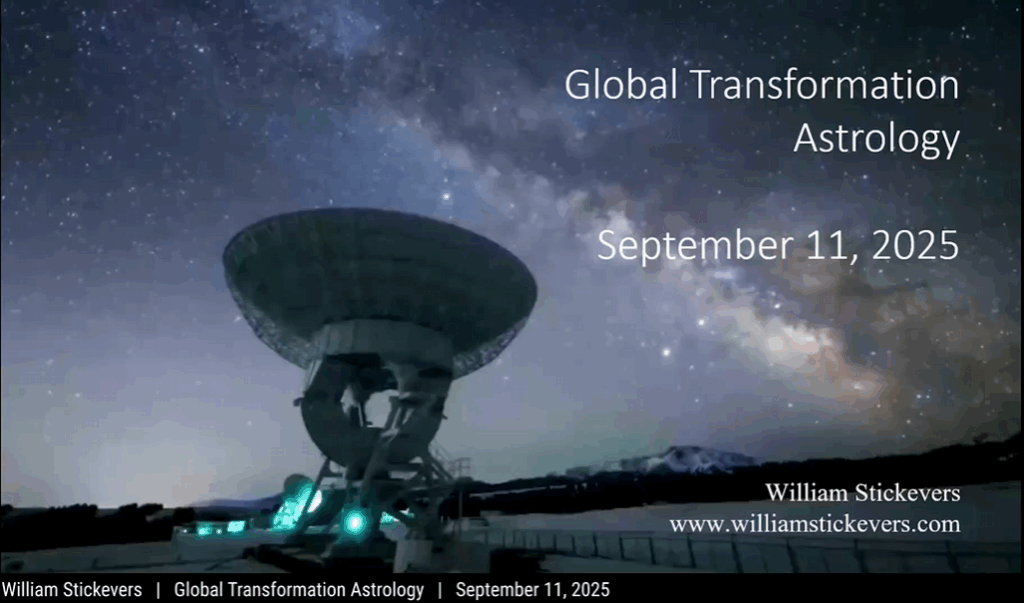 Global Transformation Astrology

September 11, 2025

William Stickevers
www.williamstickevers.com

William Stickevers | Global Transformation Astrology | September 11, 2025